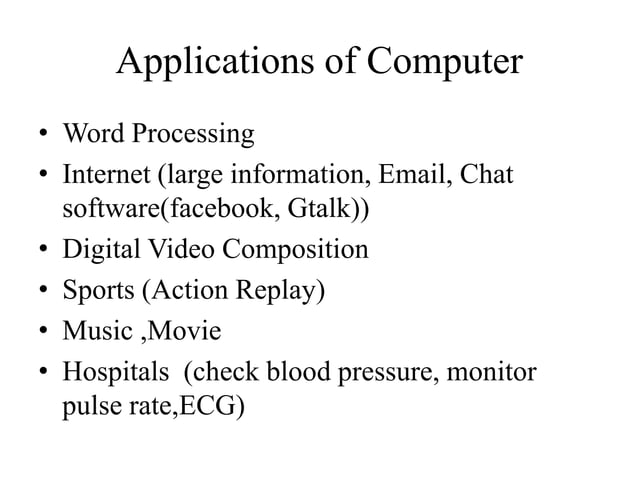 Applications of Computer

• Word Processing
• Internet (large information, Email, Chat software(facebook, Gtalk))
• Digital Video Composition
• Sports (Action Replay)
• Music ,Movie
• Hospitals  (check blood pressure, monitor pulse rate,ECG)